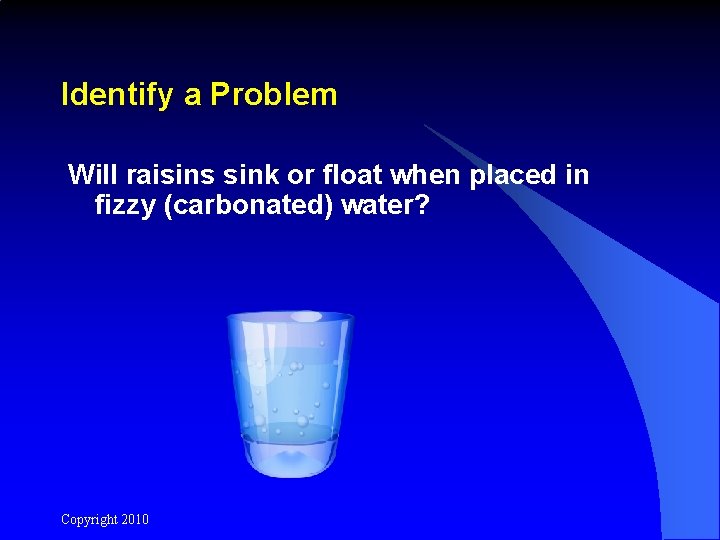 Identify a Problem

Will raisins sink or float when placed in fizzy (carbonated) water?

Copyright 2010